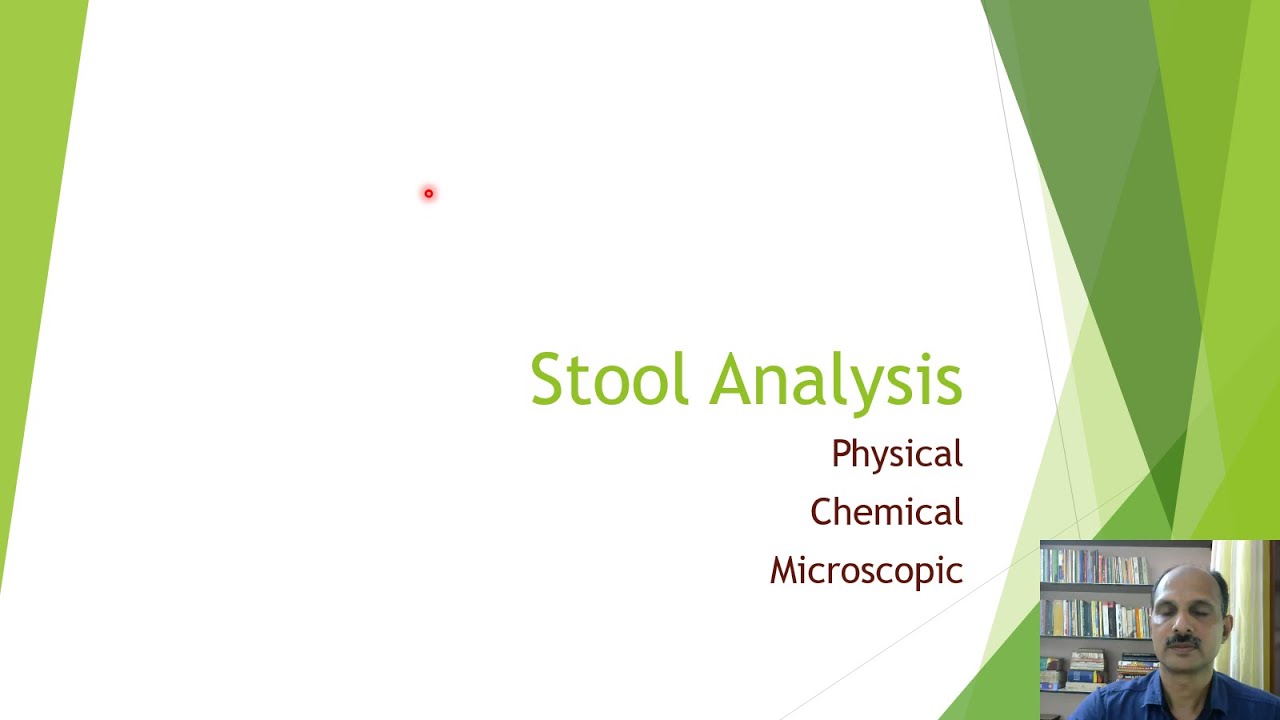 Stool Analysis

Physical

Chemical

Microscopic